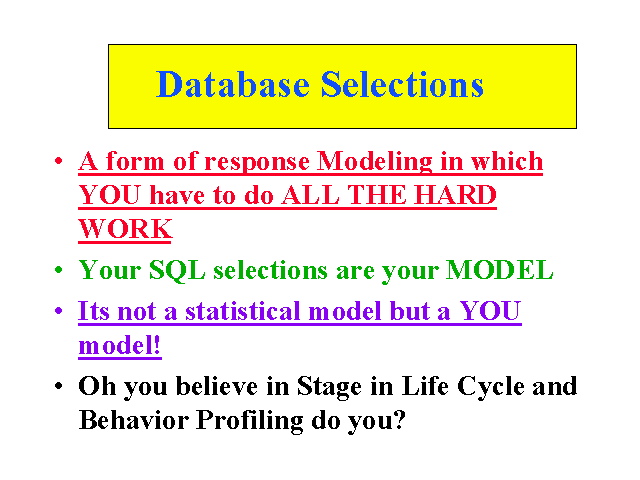 Database Selections

• A form of response Modeling in which YOU have to do ALL THE HARD WORK

• Your SQL selections are your MODEL

• Its not a statistical model but a YOU model!

• Oh you believe in Stage in Life Cycle and Behavior Profiling do you?